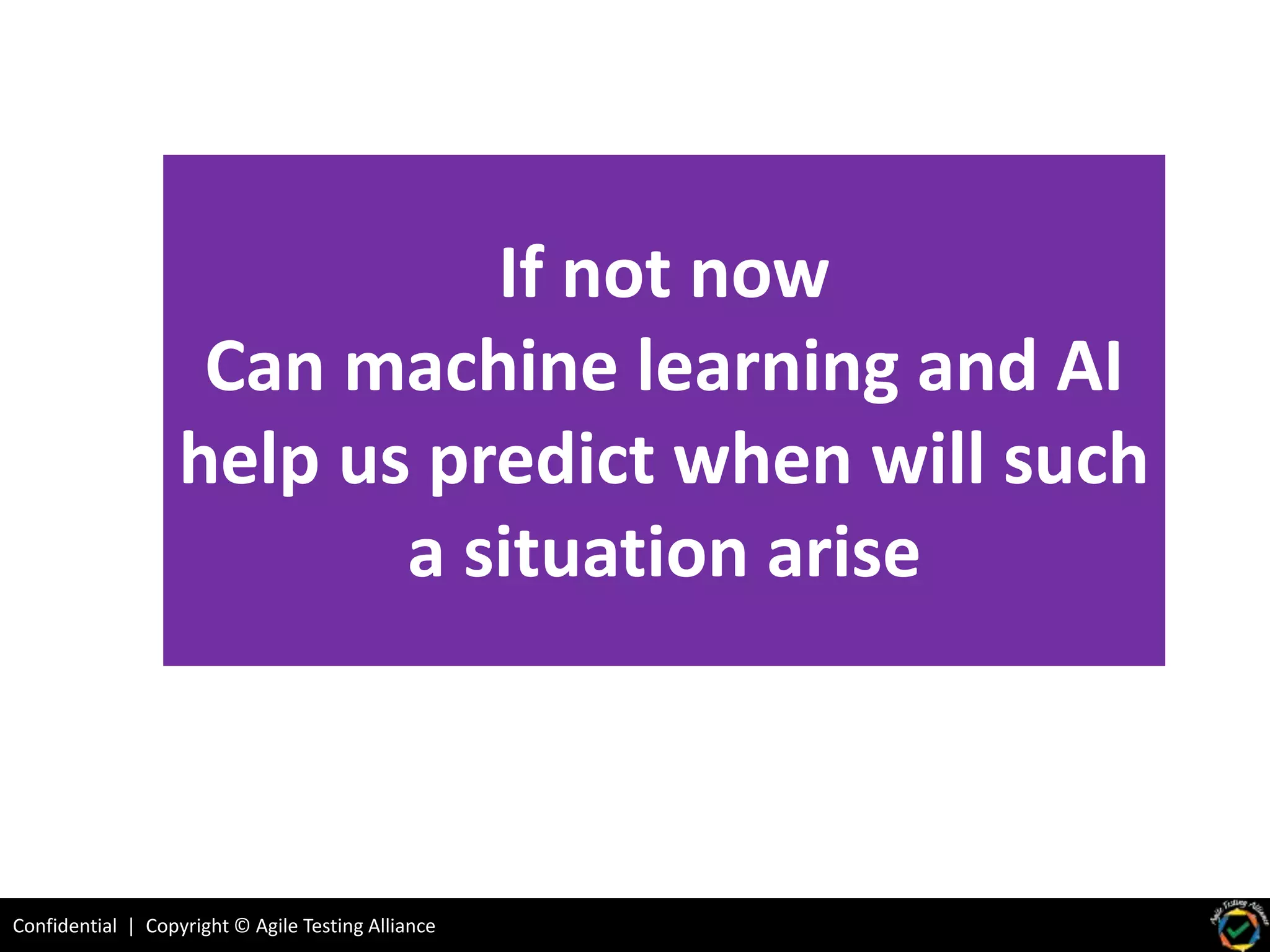 If not now
Can machine learning and AI help us predict when will such a situation arise

Confidential | Copyright © Agile Testing Alliance

Agile Testing Alliance